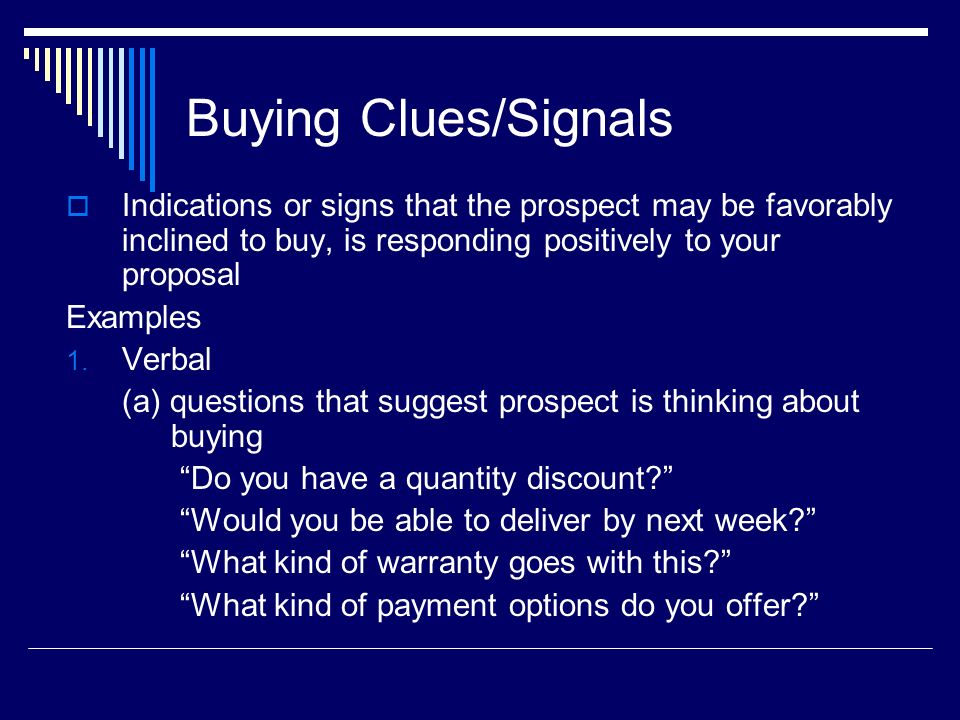 Buying Clues/Signals

Indications or signs that the prospect may be favorably inclined to buy, is responding positively to your proposal

Examples

1. Verbal

(a) questions that suggest prospect is thinking about buying

“Do you have a quantity discount?”

“Would you be able to deliver by next week?”

“What kind of warranty goes with this?”

“What kind of payment options do you offer?”